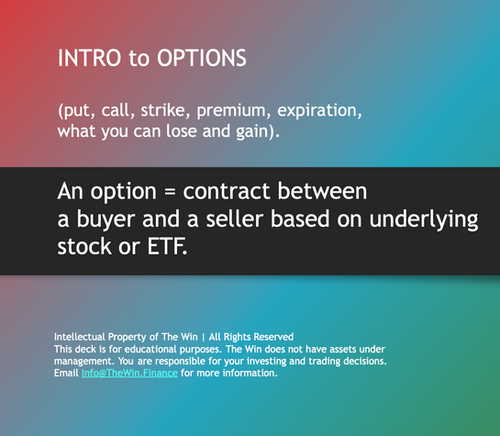 INTRO to OPTIONS

(put, call, strike, premium, expiration, what you can lose and gain).

An option = contract between a buyer and a seller based on underlying stock or ETF.

Intellectual Property of The Win | All Rights Reserved
This deck is for educational purposes. The Win does not have assets under management. You are responsible for your investing and trading decisions. Email Info@TheWin.Finance for more information.